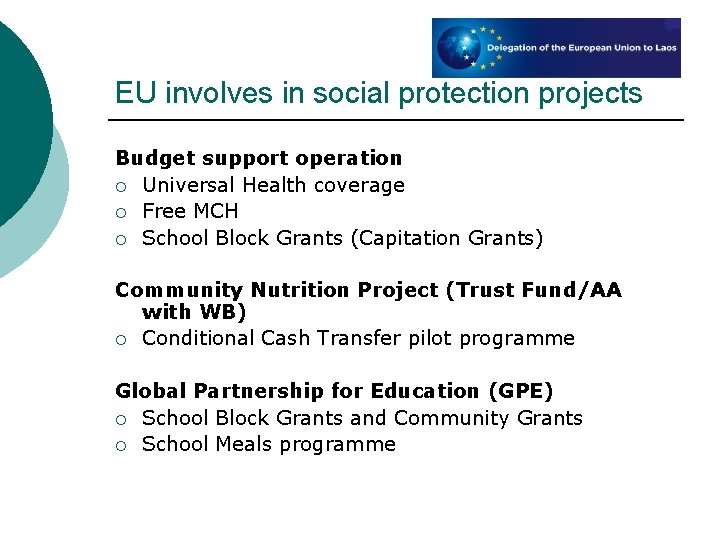 Delegation of the European Union to Laos

EU involves in social protection projects

Budget support operation
○ Universal Health coverage
○ Free MCH
○ School Block Grants (Capitation Grants)

Community Nutrition Project (Trust Fund/AA with WB)
○ Conditional Cash Transfer pilot programme

Global Partnership for Education (GPE)
○ School Block Grants and Community Grants
○ School Meals programme